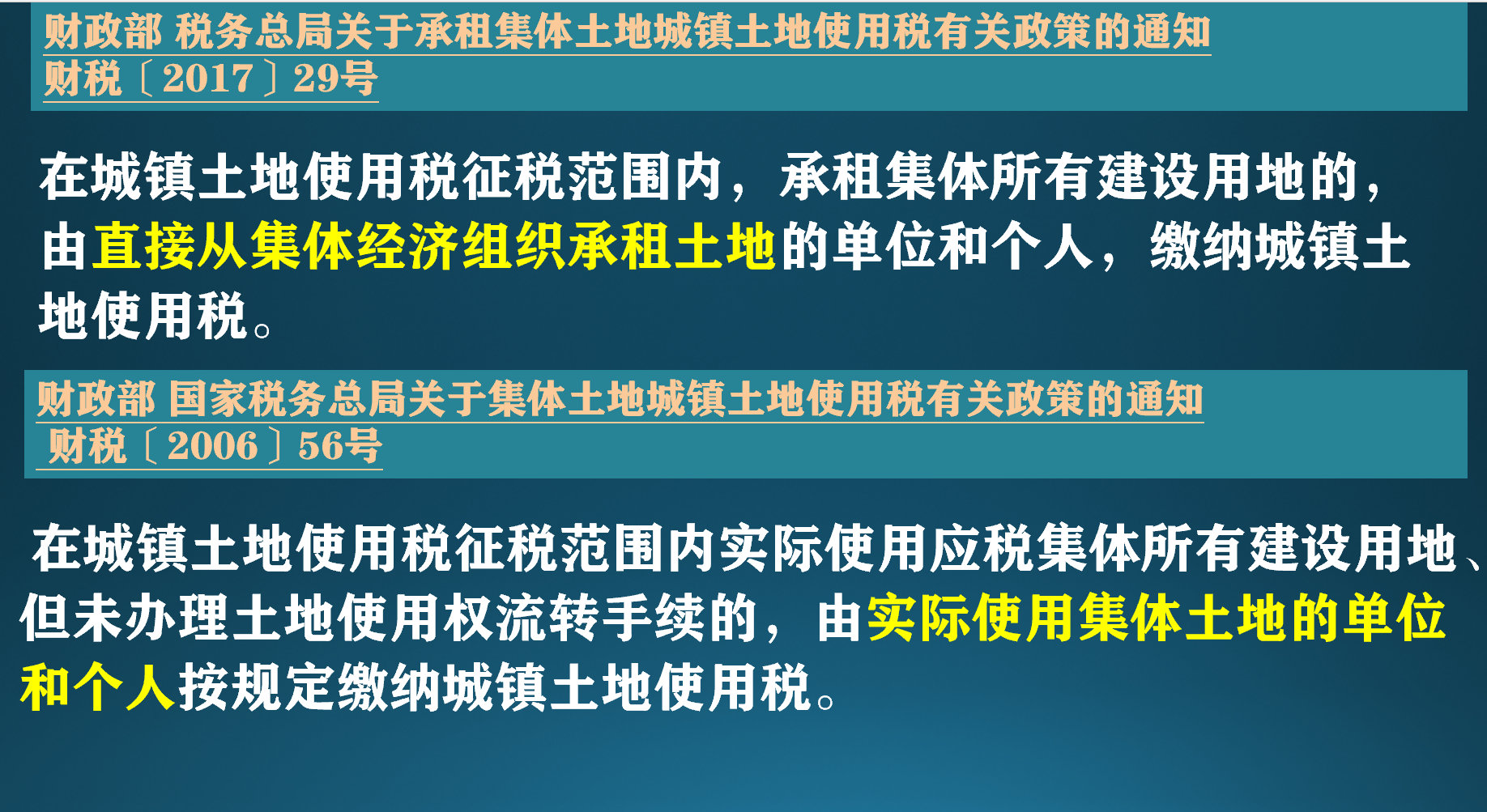 财政部 税务总局关于承租集体土地城镇土地使用税有关政策的通知
财税〔2017〕29号

在城镇土地使用税征税范围内，承租集体所有建设用地的，由直接从集体经济组织承租土地的单位和个人，缴纳城镇土地使用税。

财政部 国家税务总局关于集体土地城镇土地使用税有关政策的通知
财税〔2006〕56号

在城镇土地使用税征税范围内实际使用应税集体所有建设用地、但未办理土地使用权流转手续的，由实际使用集体土地的单位和个人按规定缴纳城镇土地使用税。